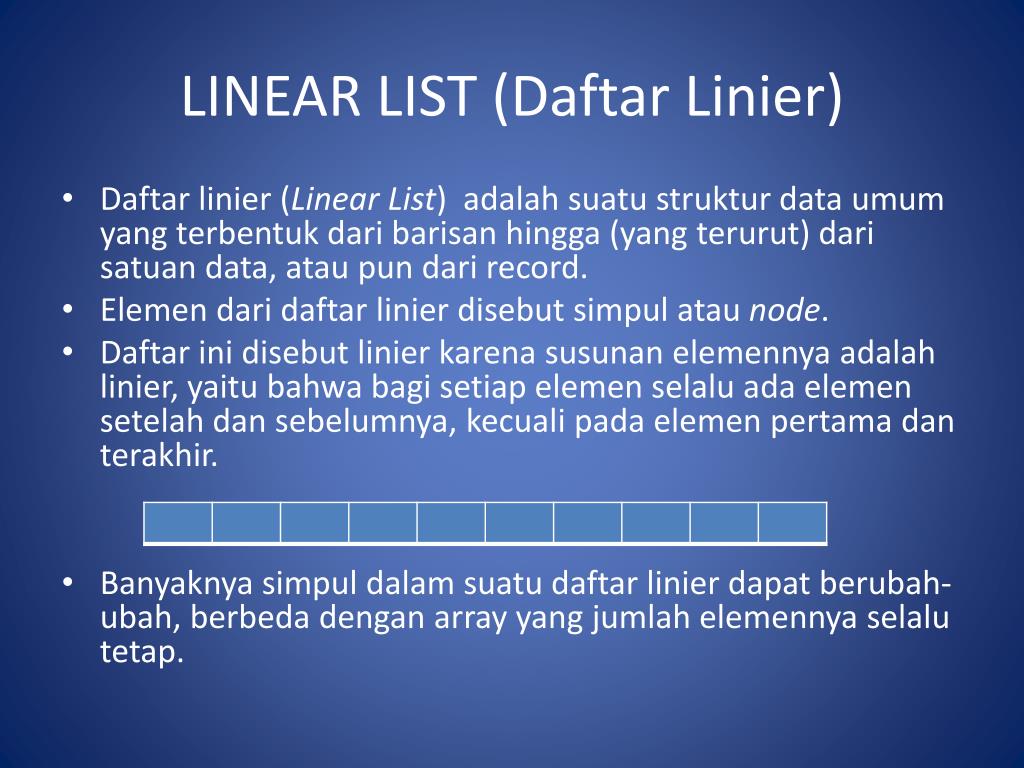 LINEAR LIST (Daftar Linier)

• Daftar linier (Linear List) adalah suatu struktur data umum yang terbentuk dari barisan hingga (yang terurut) dari satuan data, atau pun dari record.
• Elemen dari daftar linier disebut simpul atau node.
• Daftar ini disebut linier karena susunan elemennya adalah linier, yaitu bahwa bagi setiap elemen selalu ada elemen setelah dan sebelumnya, kecuali pada elemen pertama dan terakhir.

• Banyaknya simpul dalam suatu daftar linier dapat berubah-ubah, berbeda dengan array yang jumlah elemennya selalu tetap.